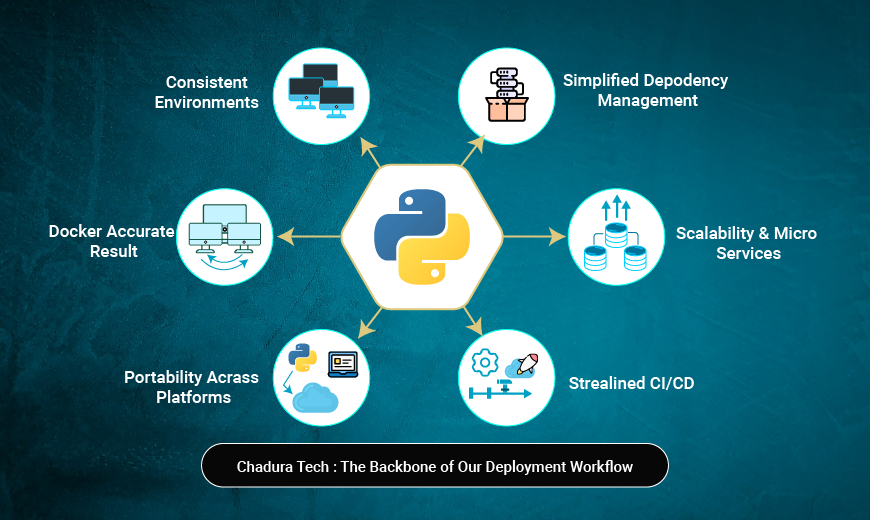 Consistent Environments

Simplified Depodency Management

Docker Accurate Result

Scalability & Micro Services

Portability Acrass Platforms

Strealined CI/CD

Chadura Tech : The Backbone of Our Deployment Workflow